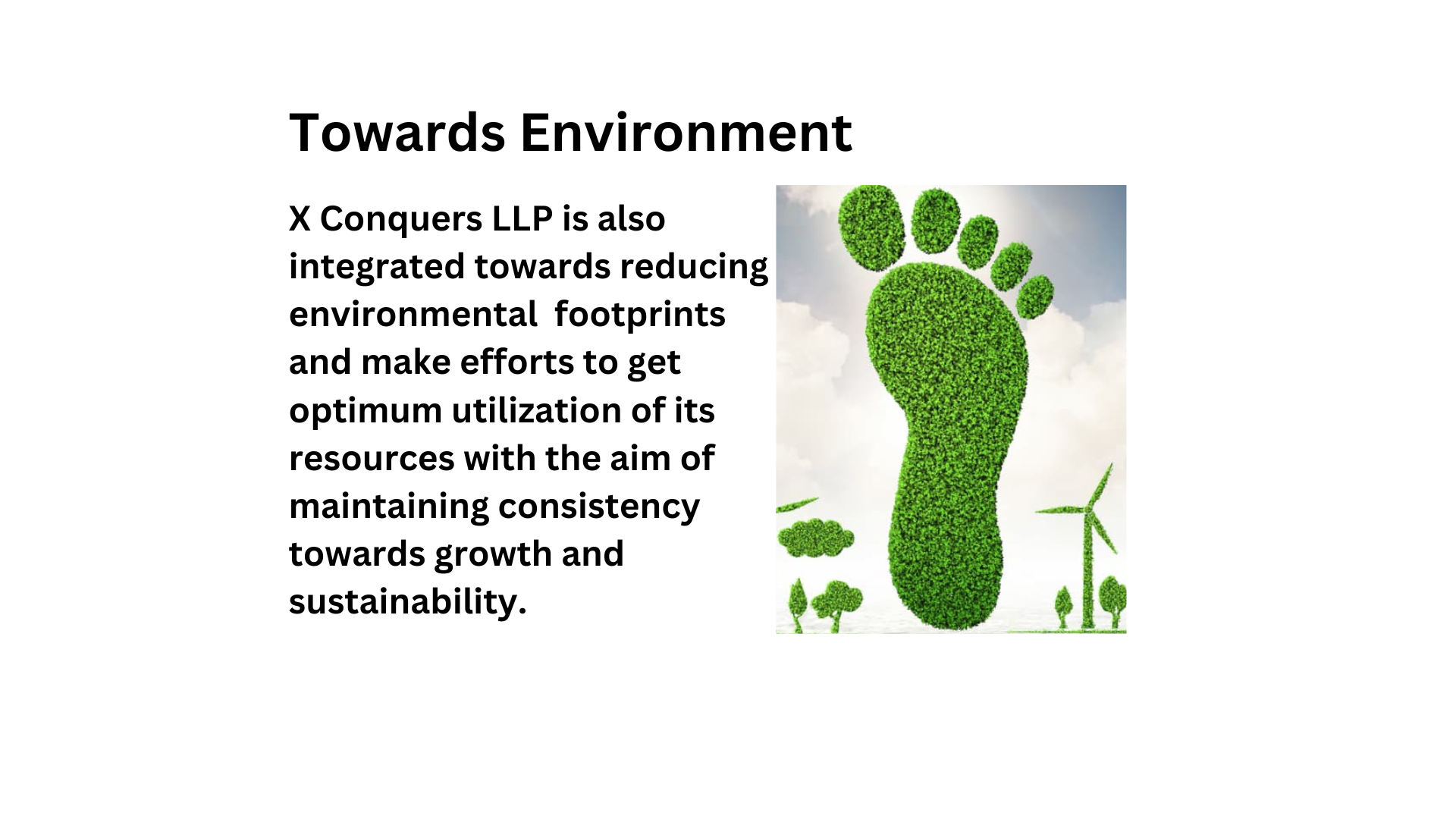 Towards Environment

X Conquers LLP is also integrated towards reducing environmental  footprints and make efforts to get optimum utilization of its resources with the aim of maintaining consistency towards growth and sustainability.